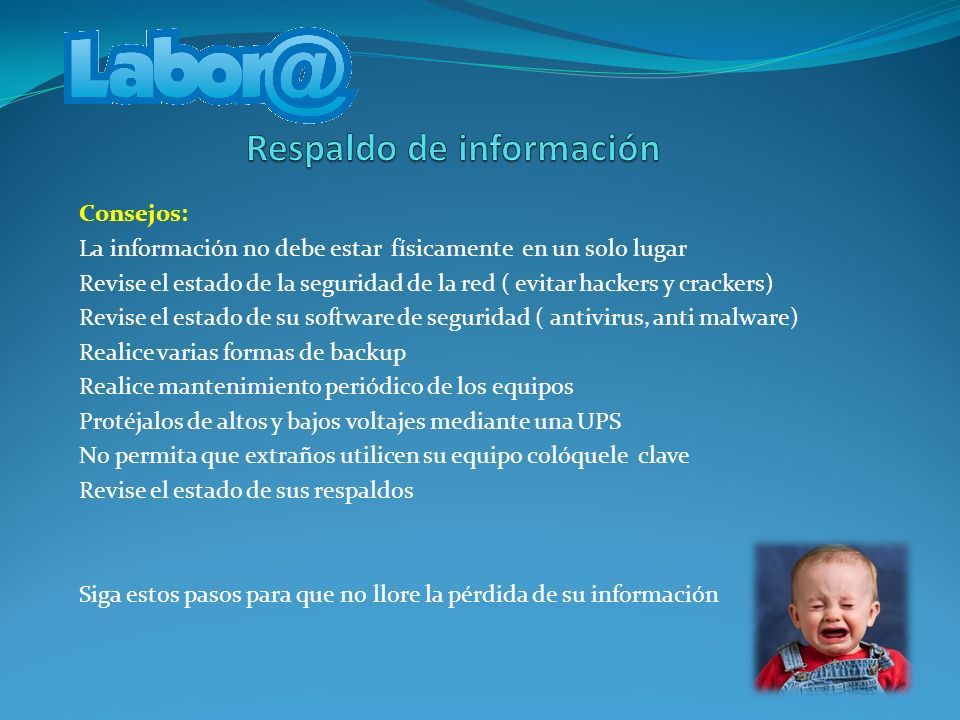 Labor@

Respaldo de información

Consejos:
La información no debe estar físicamente en un solo lugar
Revise el estado de la seguridad de la red ( evitar hackers y crackers)
Revise el estado de su software de seguridad ( antivirus, anti malware)
Realice varias formas de backup
Realice mantenimiento periódico de los equipos
Protéjalos de altos y bajos voltajes mediante una UPS
No permita que extraños utilicen su equipo colóquele clave
Revise el estado de sus respaldos

Siga estos pasos para que no llore la pérdida de su información